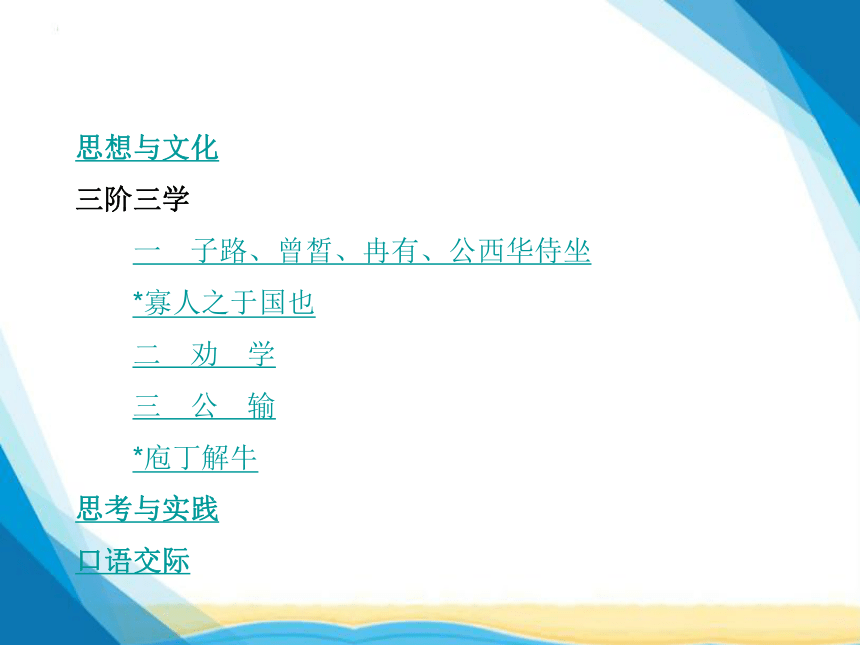 思想与文化

三阶三学

一　子路、曾皙、冉有、公西华侍坐

*寡人之于国也

二　劝　学

三　公　输

*庖丁解牛

思考与实践

口语交际